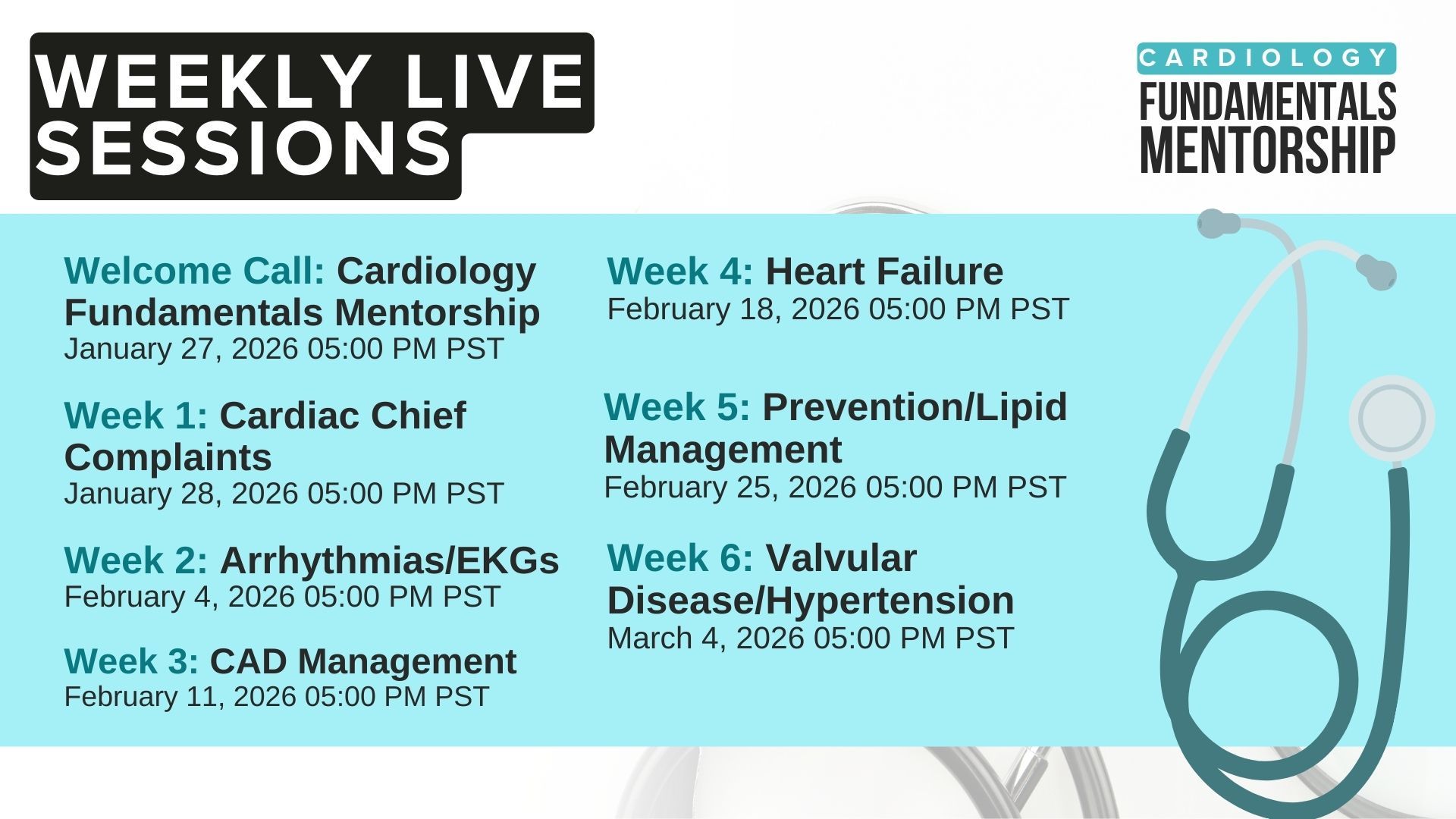 WEEKLY LIVE SESSIONS

CARDIOLOGY
FUNDAMENTALS MENTORSHIP

Welcome Call: Cardiology Fundamentals Mentorship
January 27, 2026 05:00 PM PST

Week 1: Cardiac Chief Complaints
January 28, 2026 05:00 PM PST

Week 2: Arrhythmias/EKGs
February 4, 2026 05:00 PM PST

Week 3: CAD Management
February 11, 2026 05:00 PM PST

Week 4: Heart Failure
February 18, 2026 05:00 PM PST

Week 5: Prevention/Lipid Management
February 25, 2026 05:00 PM PST

Week 6: Valvular Disease/Hypertension
March 4, 2026 05:00 PM PST